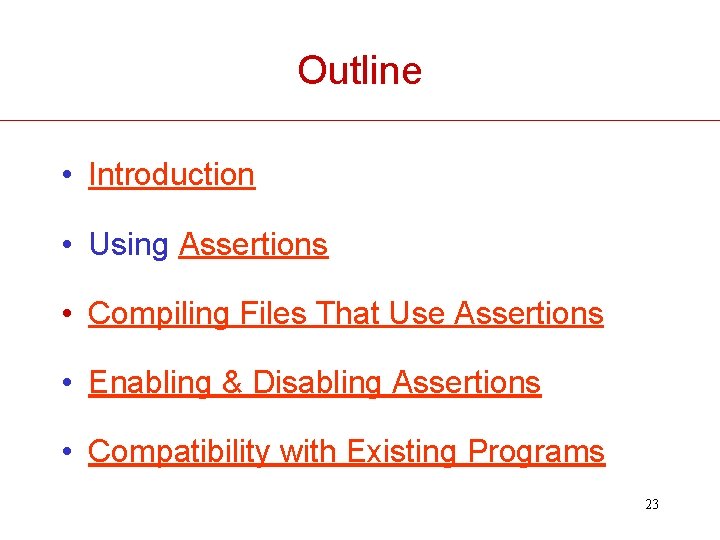 Outline

• Introduction

• Using Assertions

• Compiling Files That Use Assertions

• Enabling & Disabling Assertions

• Compatibility with Existing Programs

23